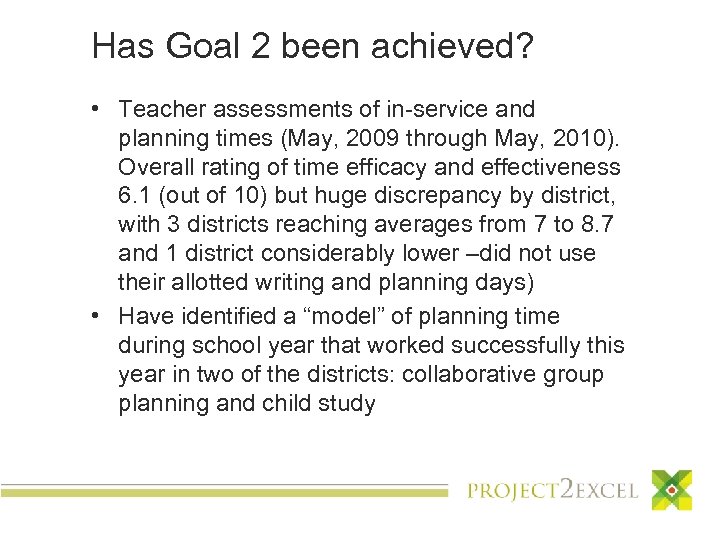 Has Goal 2 been achieved?

• Teacher assessments of in-service and planning times (May, 2009 through May, 2010). Overall rating of time efficacy and effectiveness 6.1 (out of 10) but huge discrepancy by district, with 3 districts reaching averages from 7 to 8.7 and 1 district considerably lower –did not use their allotted writing and planning days)

• Have identified a “model” of planning time during school year that worked successfully this year in two of the districts: collaborative group planning and child study

PROJECT2EXCEL